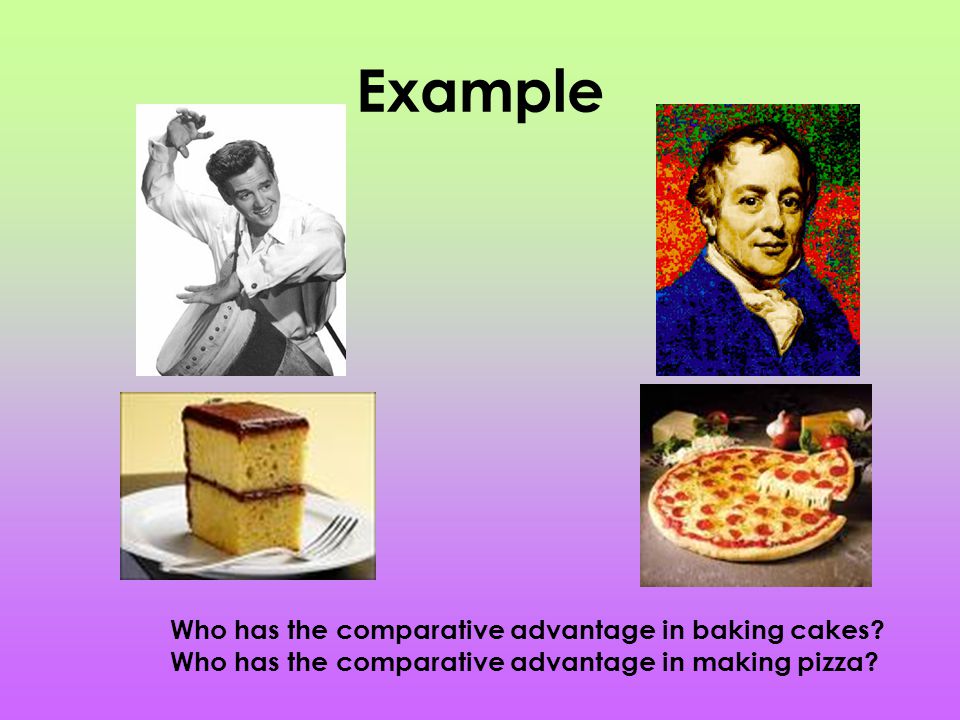 Example

Who has the comparative advantage in baking cakes?
Who has the comparative advantage in making pizza?